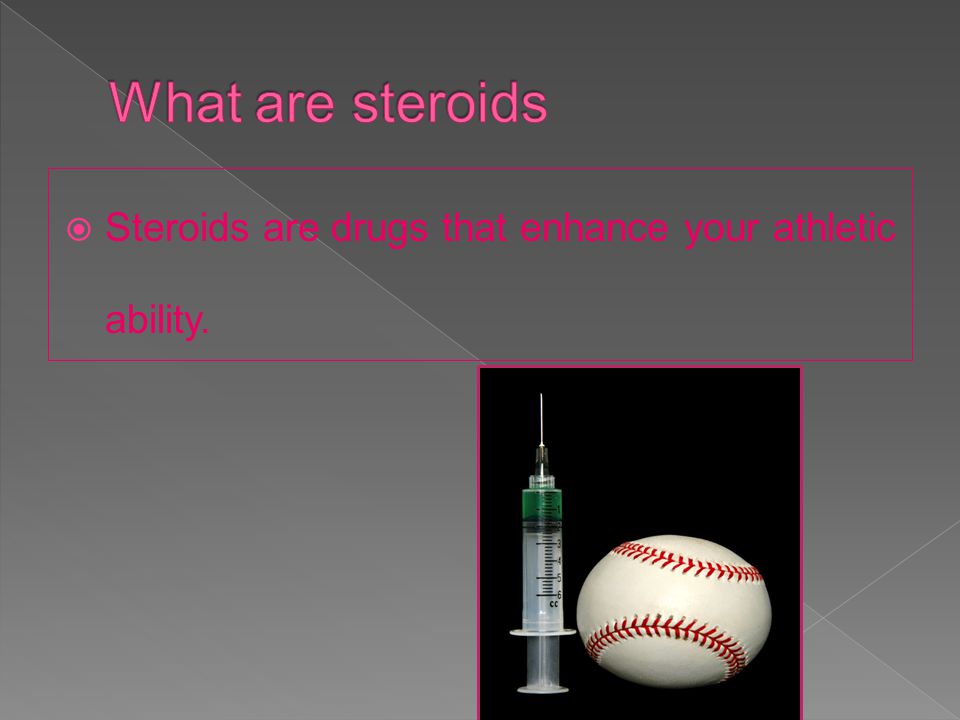 What are steroids

Steroids are drugs that enhance your athletic ability.